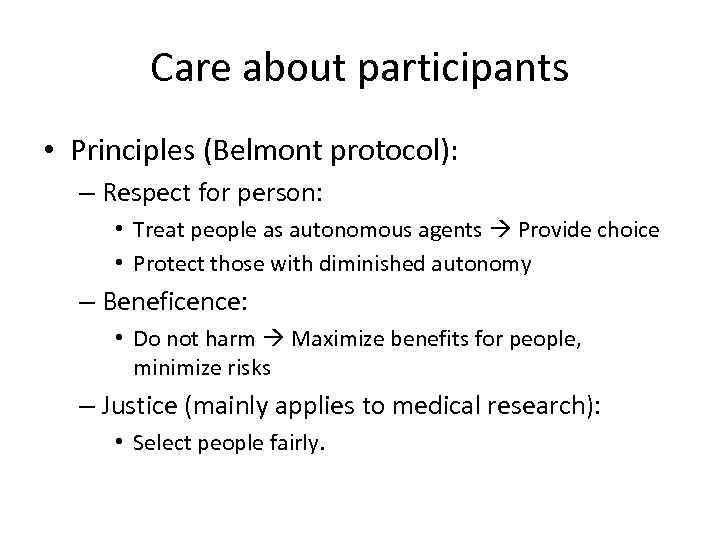 Care about participants

• Principles (Belmont protocol):
  – Respect for person:
    • Treat people as autonomous agents → Provide choice
    • Protect those with diminished autonomy
  – Beneficence:
    • Do not harm → Maximize benefits for people, minimize risks
  – Justice (mainly applies to medical research):
    • Select people fairly.